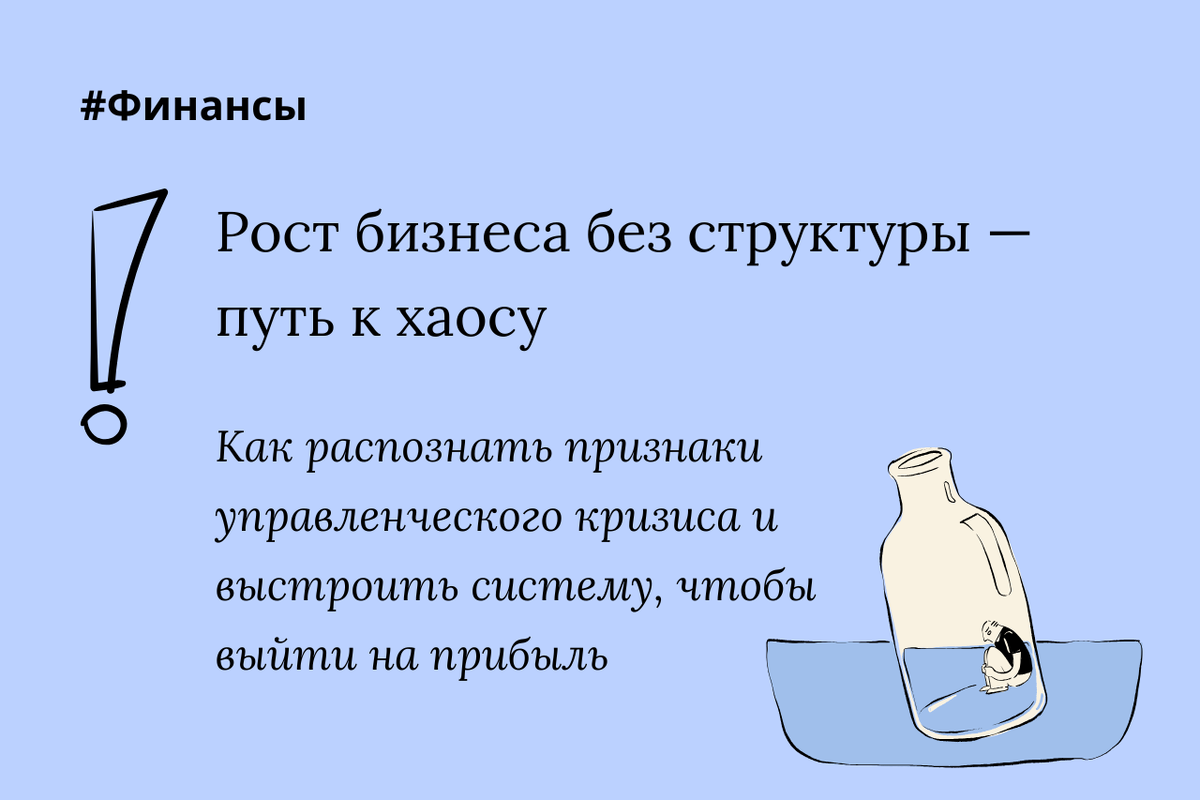 #Финансы

Рост бизнеса без структуры — путь к хаосу

Как распознать признаки управленческого кризиса и выстроить систему, чтобы выйти на прибыль